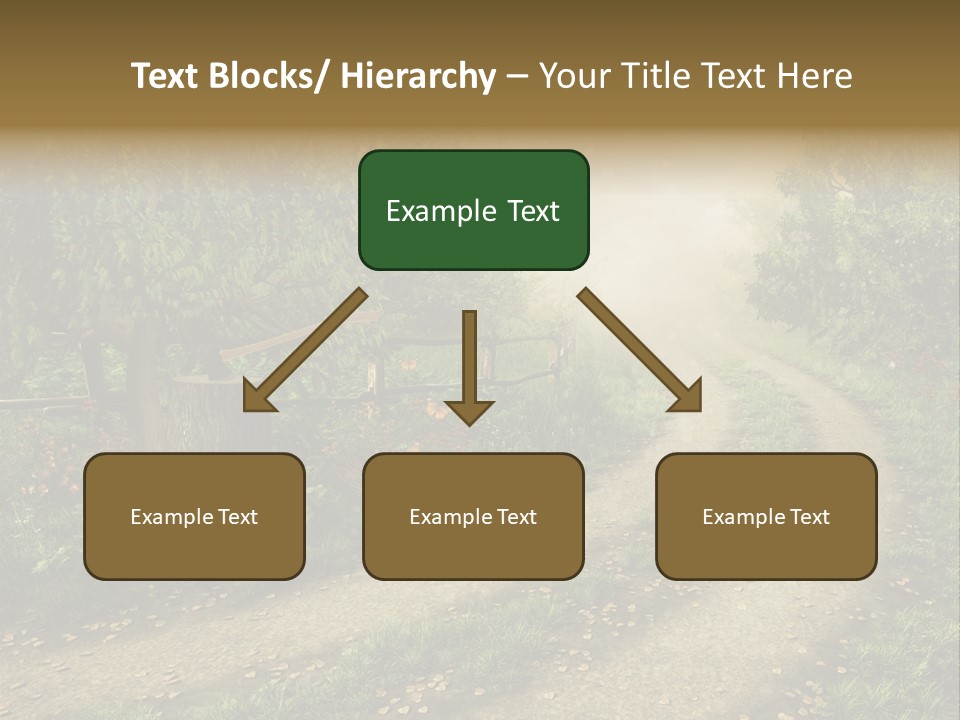 Text Blocks/ Hierarchy – Your Title Text Here

Example Text

Example Text

Example Text

Example Text